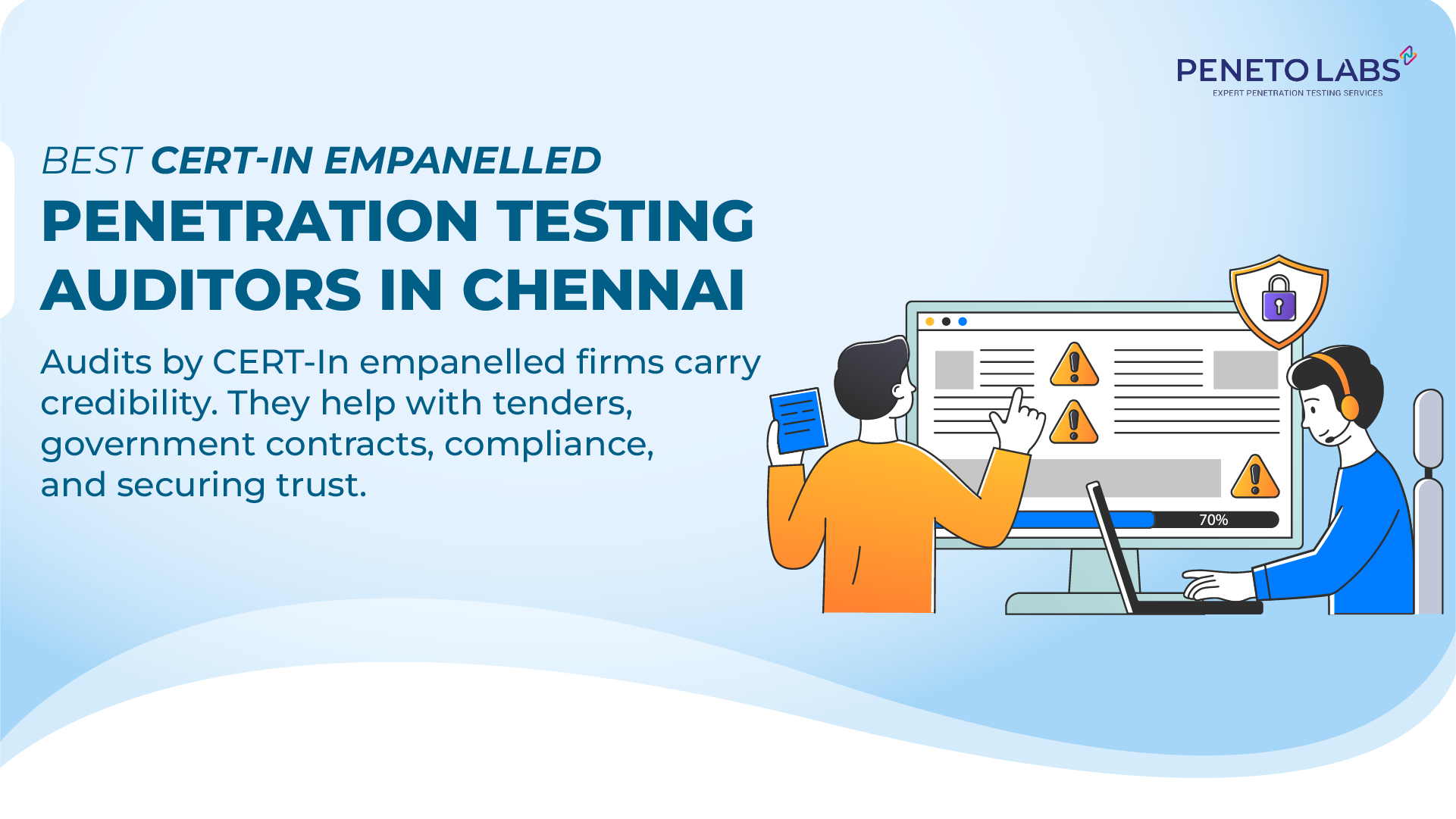 PENETO LABS
EXPERT PENETRATION TESTING SERVICES

BEST CERT-IN EMPANELLED
PENETRATION TESTING
AUDITORS IN CHENNAI

Audits by CERT-In empanelled firms carry credibility. They help with tenders, government contracts, compliance, and securing trust.

70%